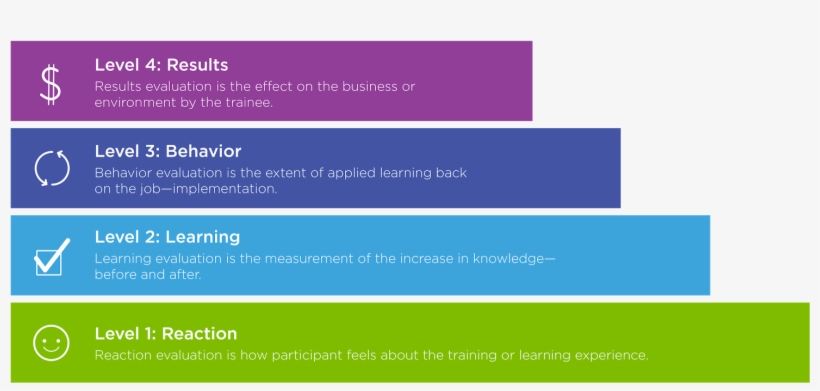 $

Level 4: Results
Results evaluation is the effect on the business or environment by the trainee.

Level 3: Behavior
Behavior evaluation is the extent of applied learning back on the job—implementation.

Level 2: Learning
Learning evaluation is the measurement of the increase in knowledge—before and after.

Level 1: Reaction
Reaction evaluation is how participant feels about the training or learning experience.